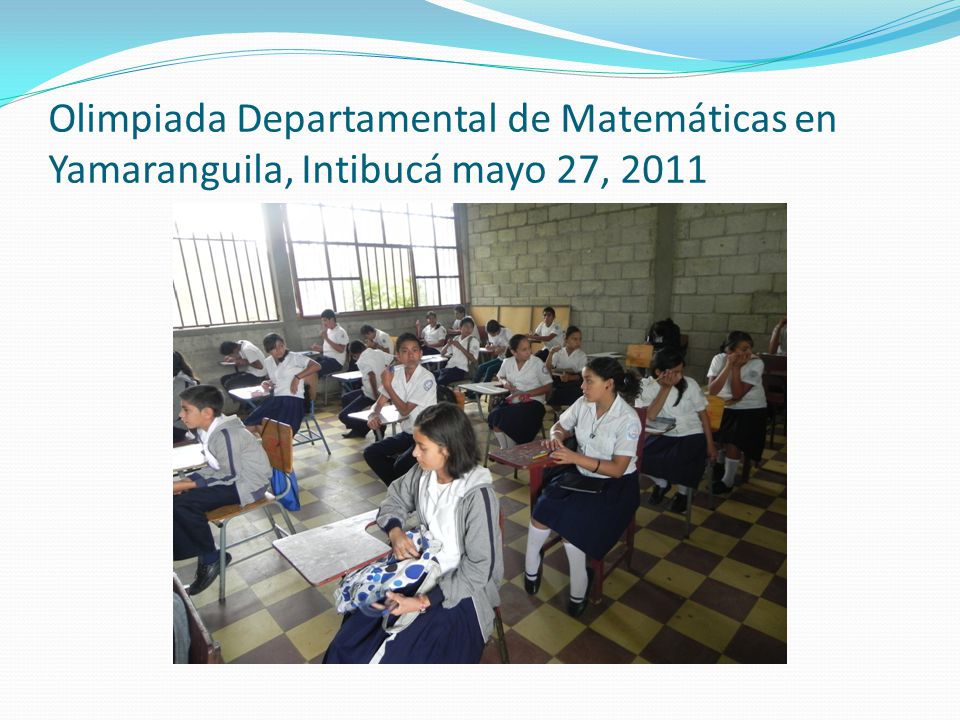 Olimpiada Departamental de Matemáticas en Yamaranguila, Intibucá mayo 27, 2011